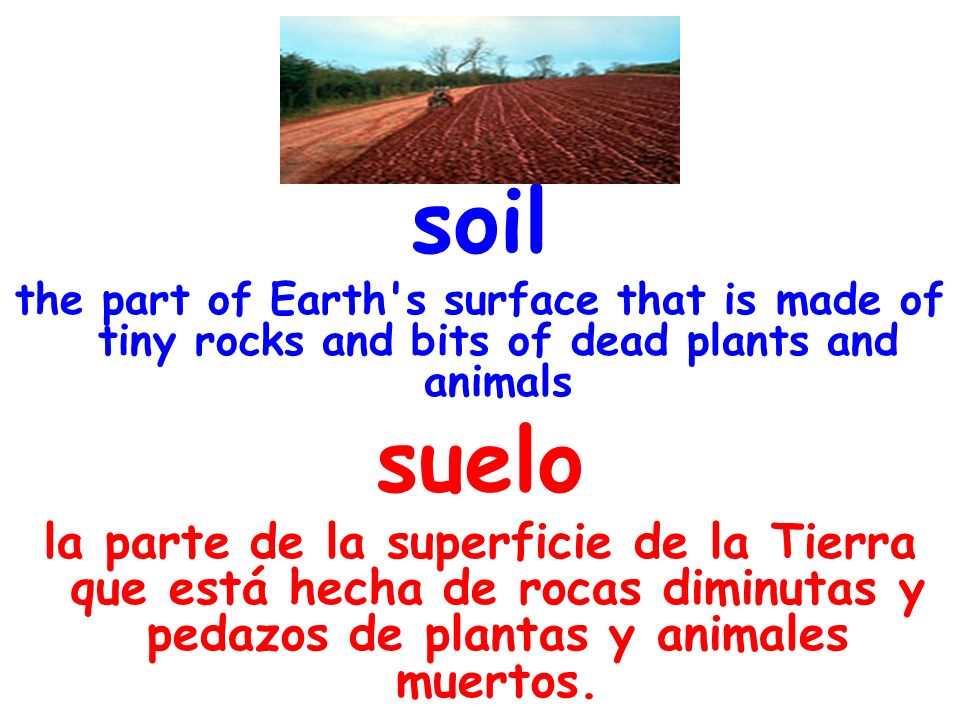 soil

the part of Earth's surface that is made of tiny rocks and bits of dead plants and animals

suelo

la parte de la superficie de la Tierra que está hecha de rocas diminutas y pedazos de plantas y animales muertos.